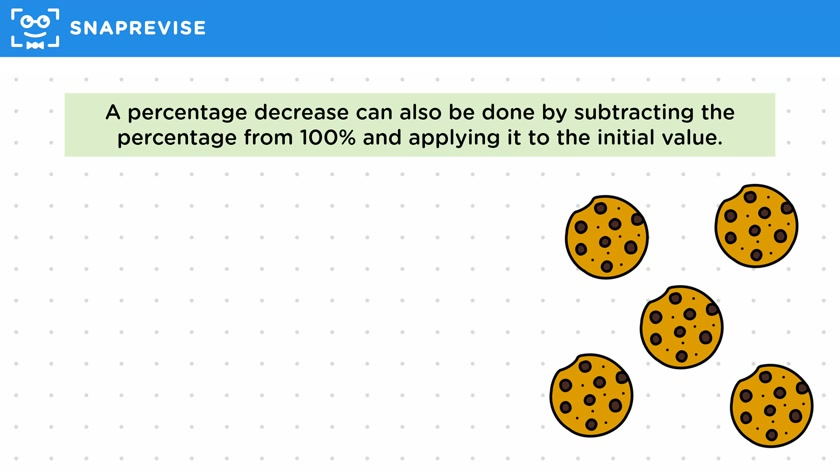 SNAPREVISE

A percentage decrease can also be done by subtracting the percentage from 100% and applying it to the initial value.